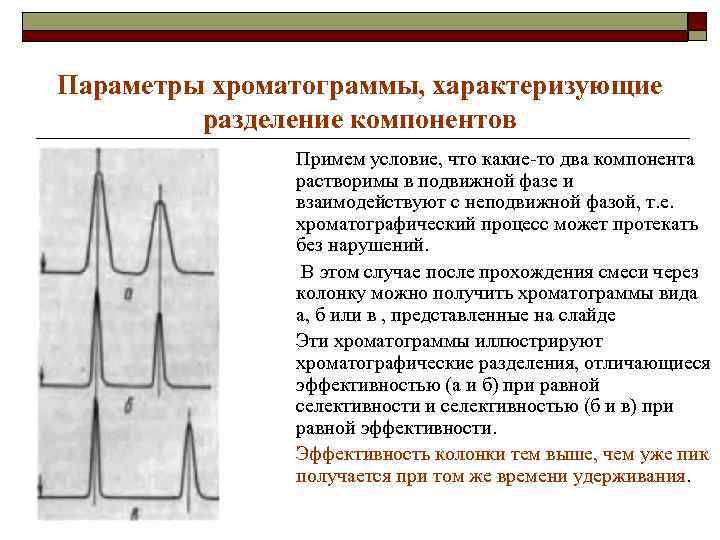 Параметры хроматограммы, характеризующие разделение компонентов

а

б

в

Примем условие, что какие-то два компонента растворимы в подвижной фазе и взаимодействуют с неподвижной фазой, т.е. хроматографический процесс может протекать без нарушений.

В этом случае после прохождения смеси через колонку можно получить хроматограммы вида а, б или в , представленные на слайде

Эти хроматограммы иллюстрируют хроматографические разделения, отличающиеся эффективностью (а и б) при равной селективности и селективностью (б и в) при равной эффективности.

Эффективность колонки тем выше, чем уже пик получается при том же времени удерживания.